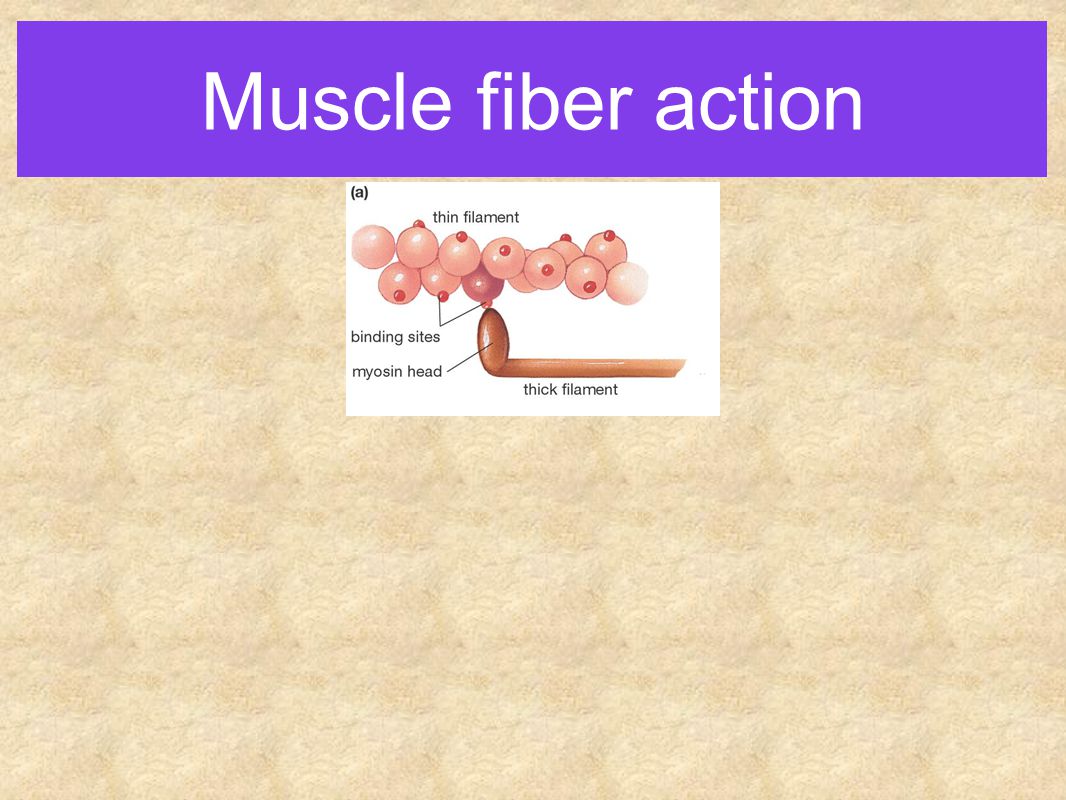 Muscle fiber action

(a)

thin filament

binding sites

myosin head

thick filament